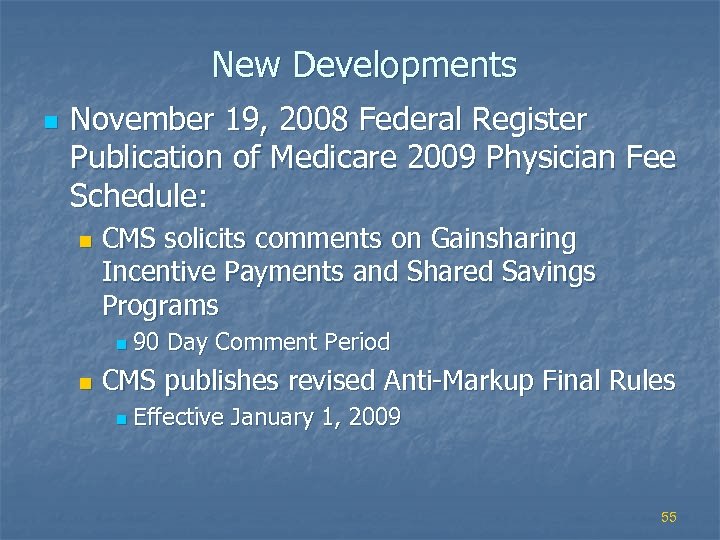 New Developments

November 19, 2008 Federal Register Publication of Medicare 2009 Physician Fee Schedule:

CMS solicits comments on Gainsharing Incentive Payments and Shared Savings Programs

90 Day Comment Period

CMS publishes revised Anti-Markup Final Rules

Effective January 1, 2009

55